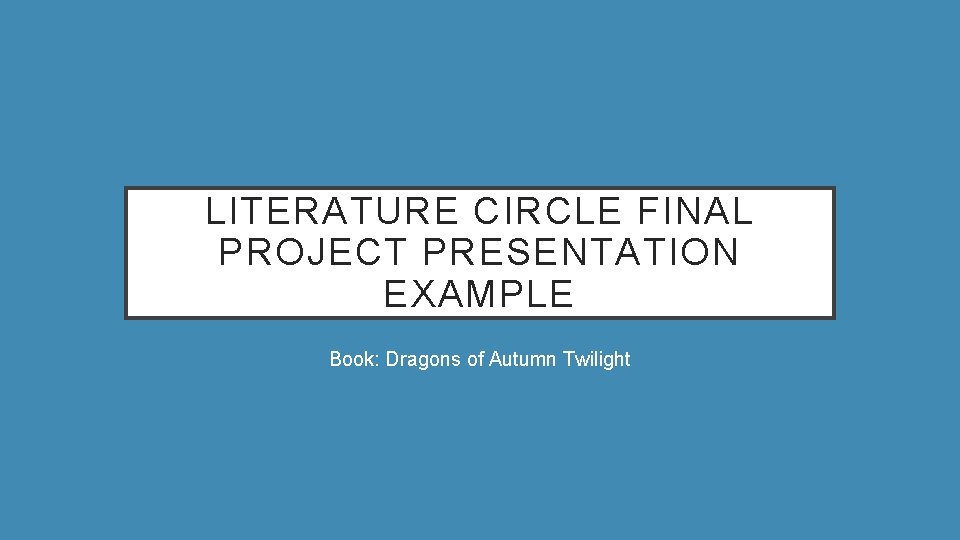 LITERATURE CIRCLE FINAL PROJECT PRESENTATION EXAMPLE

Book: Dragons of Autumn Twilight